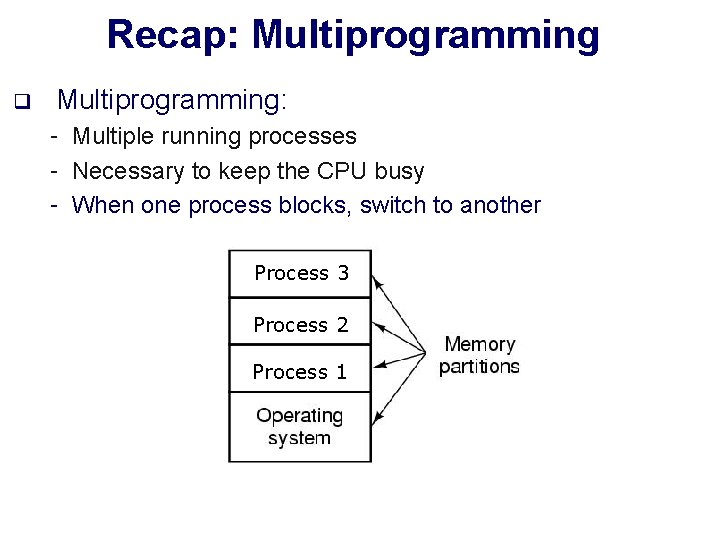 Recap: Multiprogramming

❑ Multiprogramming:

- Multiple running processes
- Necessary to keep the CPU busy
- When one process blocks, switch to another

Process 3
Process 2
Process 1
Operating system

Memory partitions